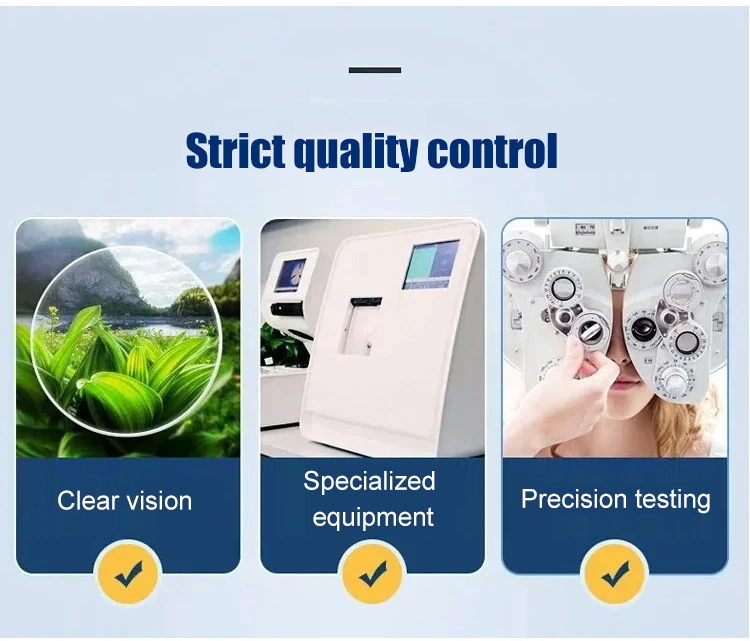 Strict quality control

Clear vision

Specialized equipment

Precision testing